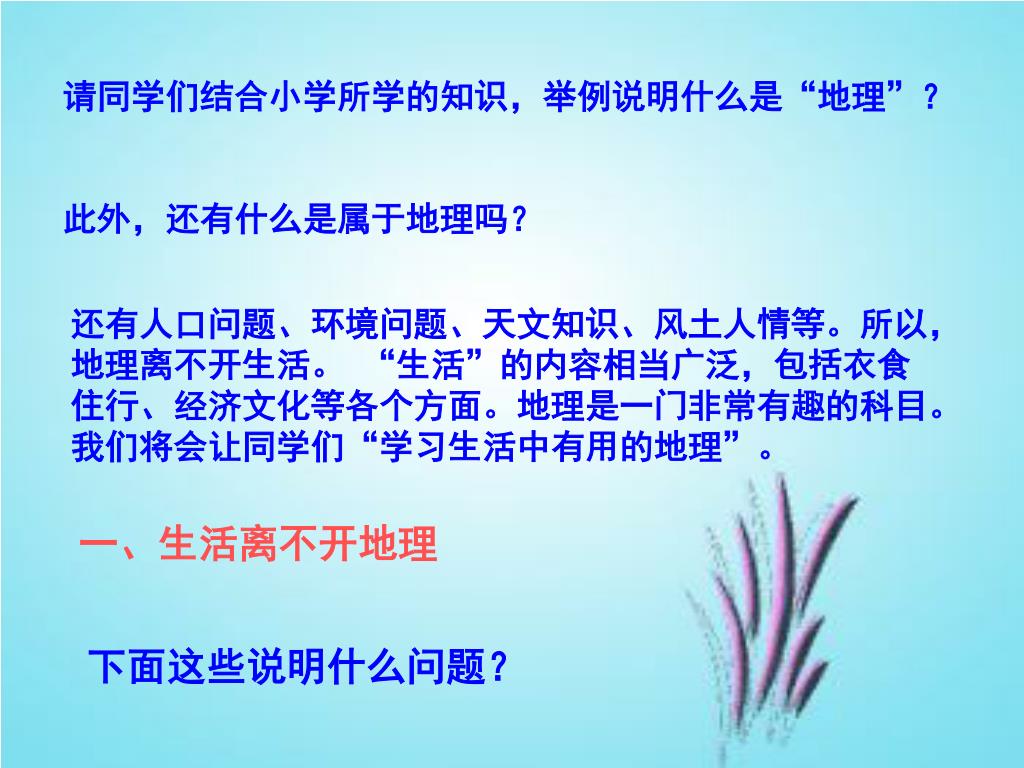 请同学们结合小学所学的知识，举例说明什么是“地理”？

此外，还有什么是属于地理吗？

还有人口问题、环境问题、天文知识、风土人情等。所以，地理离不开生活。 “生活”的内容相当广泛，包括衣食住行、经济文化等各个方面。地理是一门非常有趣的科目。我们将会让同学们“学习生活中有用的地理”。

一、生活离不开地理

下面这些说明什么问题？